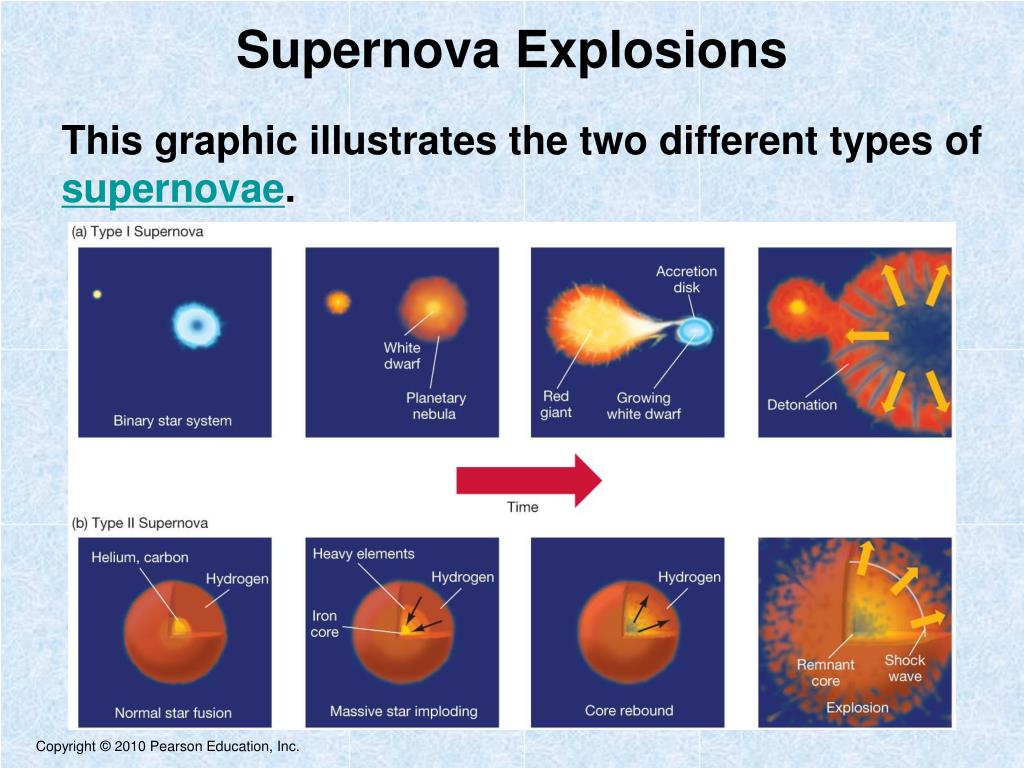 Supernova Explosions

This graphic illustrates the two different types of supernovae.

(a) Type I Supernova

Binary star system

White dwarf

Planetary nebula

Accretion disk

Red giant

Growing white dwarf

Detonation

Time

(b) Type II Supernova

Helium, carbon

Hydrogen

Normal star fusion

Heavy elements

Hydrogen

Iron core

Massive star imploding

Hydrogen

Core rebound

Remnant core

Shock wave

Explosion

Copyright © 2010 Pearson Education, Inc.